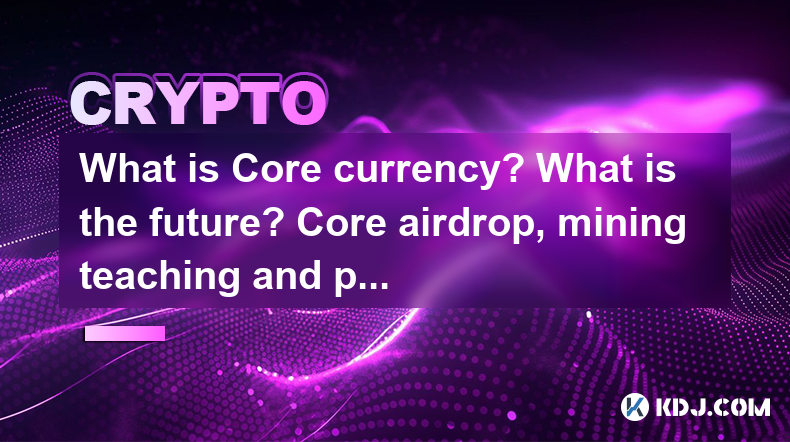 CRYPTO

What is Core currency? What is the future? Core airdrop, mining teaching and p...

KDJ.COM